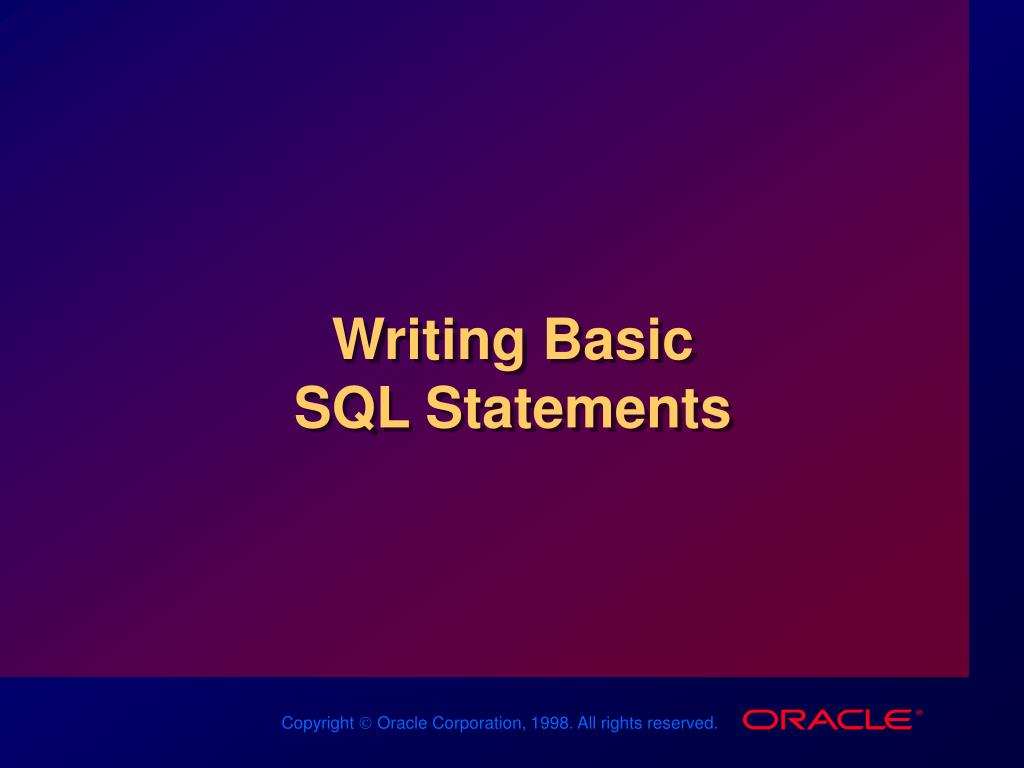 Writing Basic
SQL Statements

Copyright © Oracle Corporation, 1998. All rights reserved.

ORACLE®